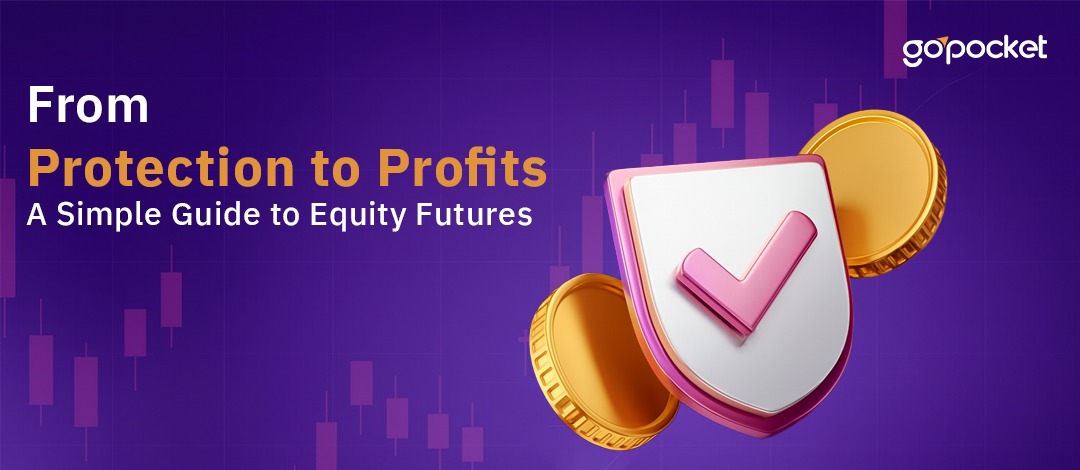 gopocket

From
Protection to Profits
A Simple Guide to Equity Futures